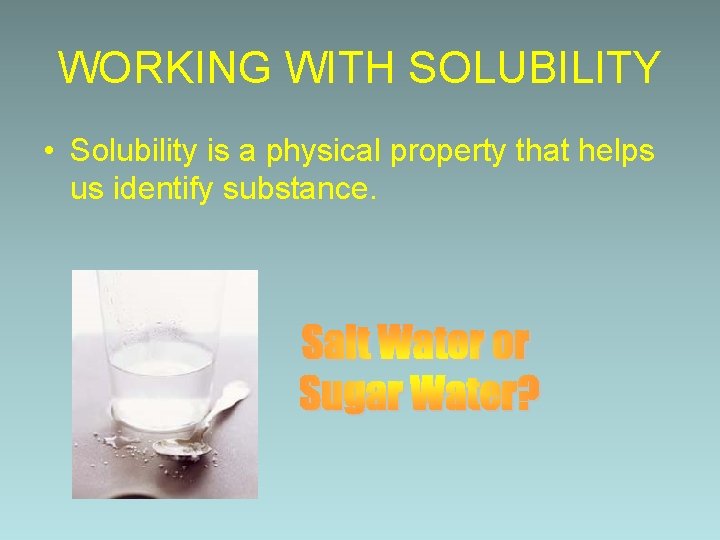 WORKING WITH SOLUBILITY

• Solubility is a physical property that helps us identify substance.

Salt Water or Sugar Water?